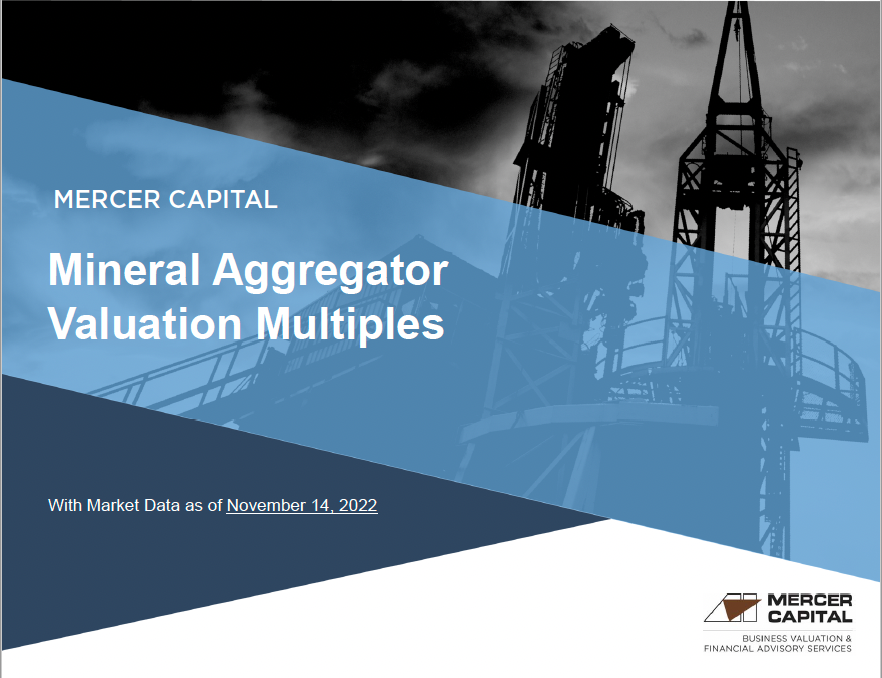 MERCER CAPITAL

Mineral Aggregator Valuation Multiples

With Market Data as of November 14, 2022

MERCER CAPITAL
BUSINESS VALUATION & FINANCIAL ADVISORY SERVICES